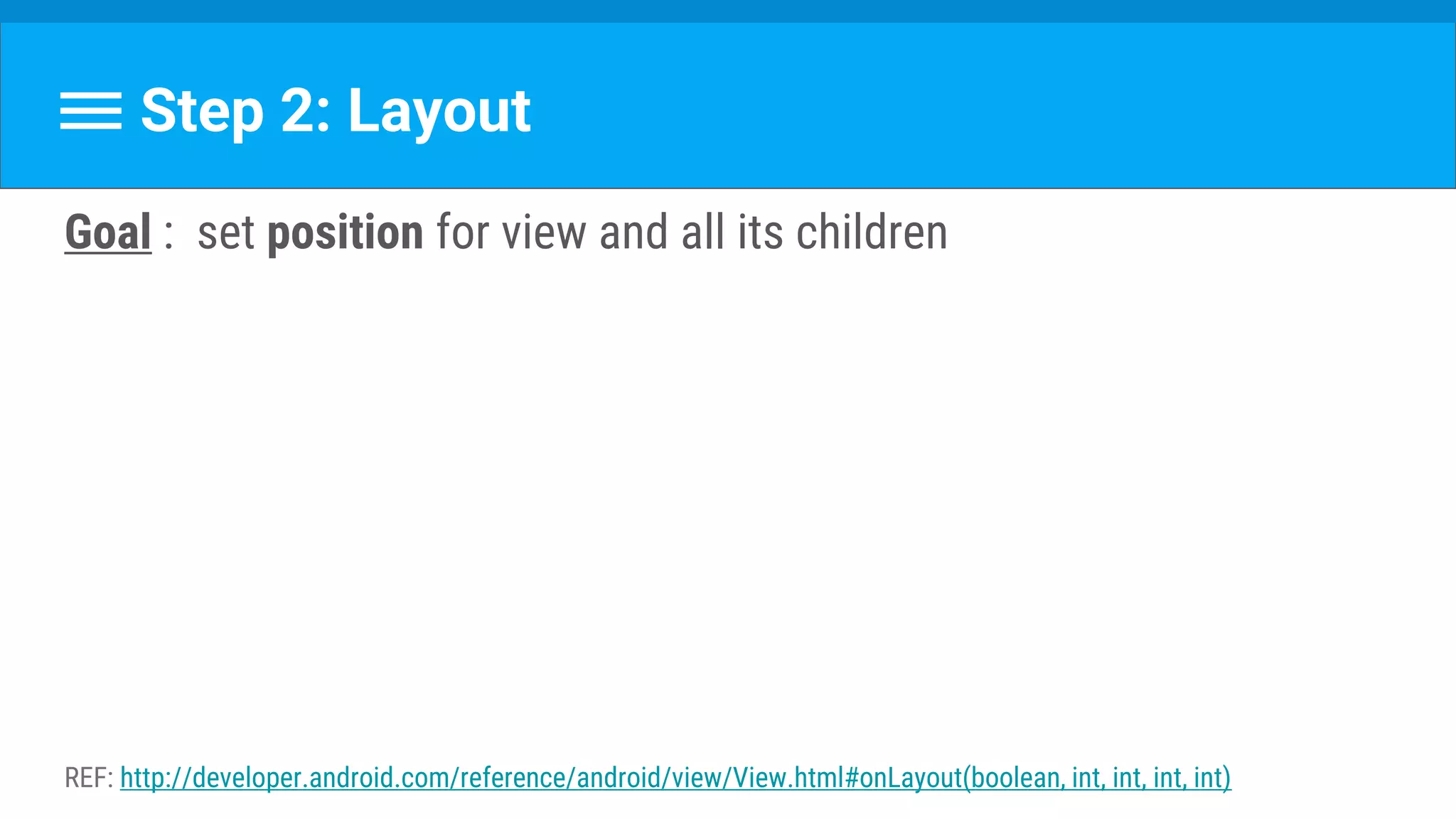 Step 2: Layout

Goal : set position for view and all its children

REF: http://developer.android.com/reference/android/view/View.html#onLayout(boolean, int, int, int, int)